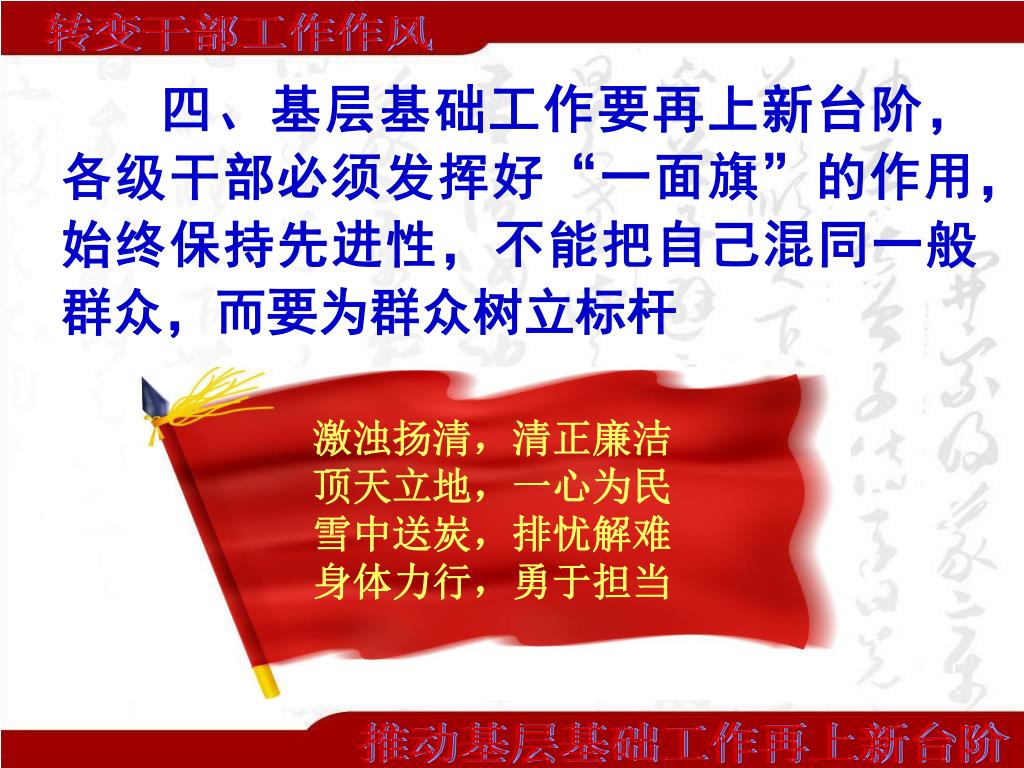 转变干部工作作风

四、基层基础工作要再上新台阶，各级干部必须发挥好“一面旗”的作用，始终保持先进性，不能把自己混同一般群众，而要为群众树立标杆

激浊扬清，清正廉洁
顶天立地，一心为民
雪中送炭，排忧解难
身体力行，勇于担当

推动基层基础工作再上新台阶